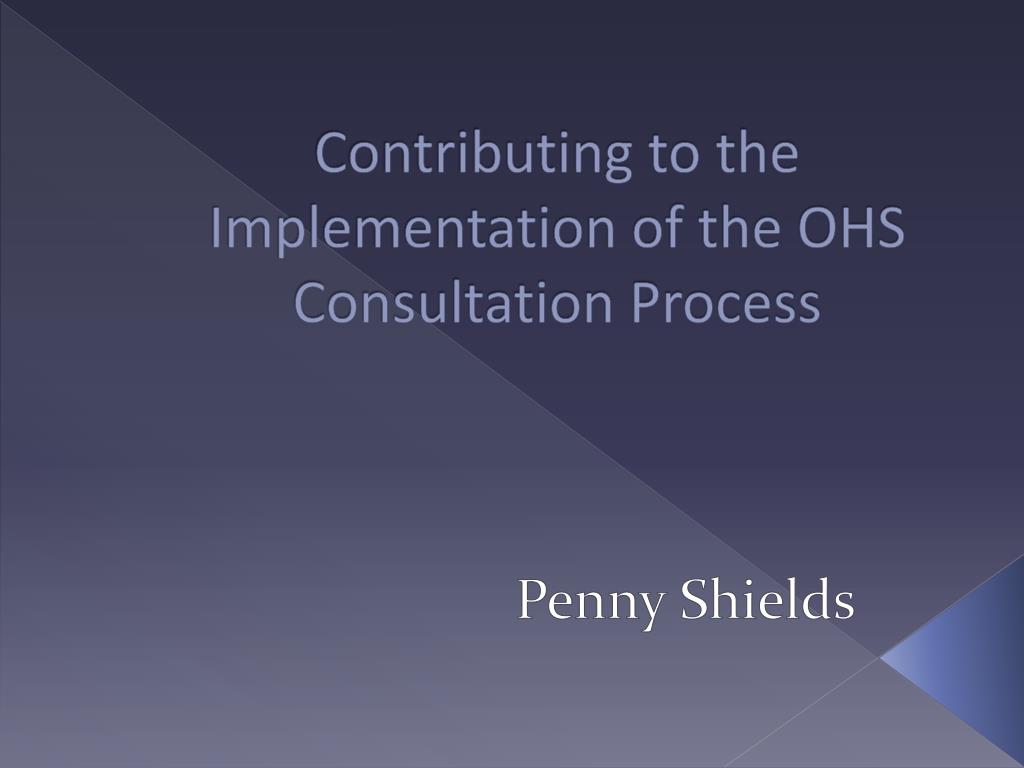 Contributing to the Implementation of the OHS Consultation Process

Penny Shields